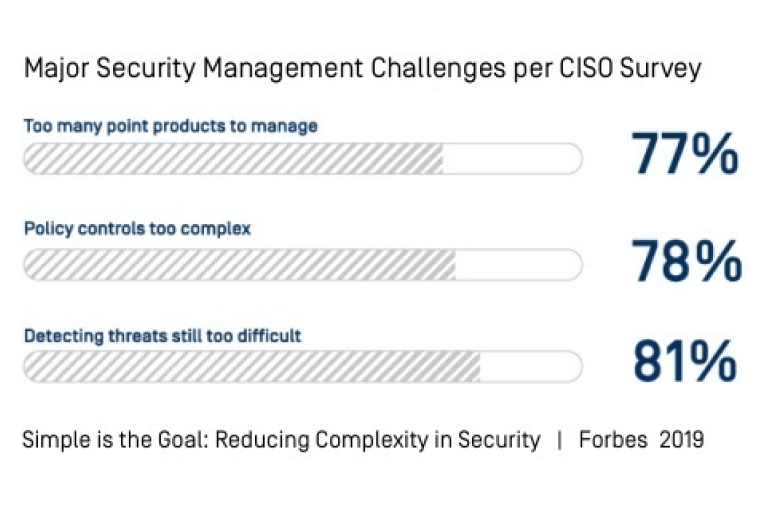 Major Security Management Challenges per CISO Survey

Too many point products to manage

77%

Policy controls too complex

78%

Detecting threats still too difficult

81%

Simple is the Goal: Reducing Complexity in Security | Forbes 2019